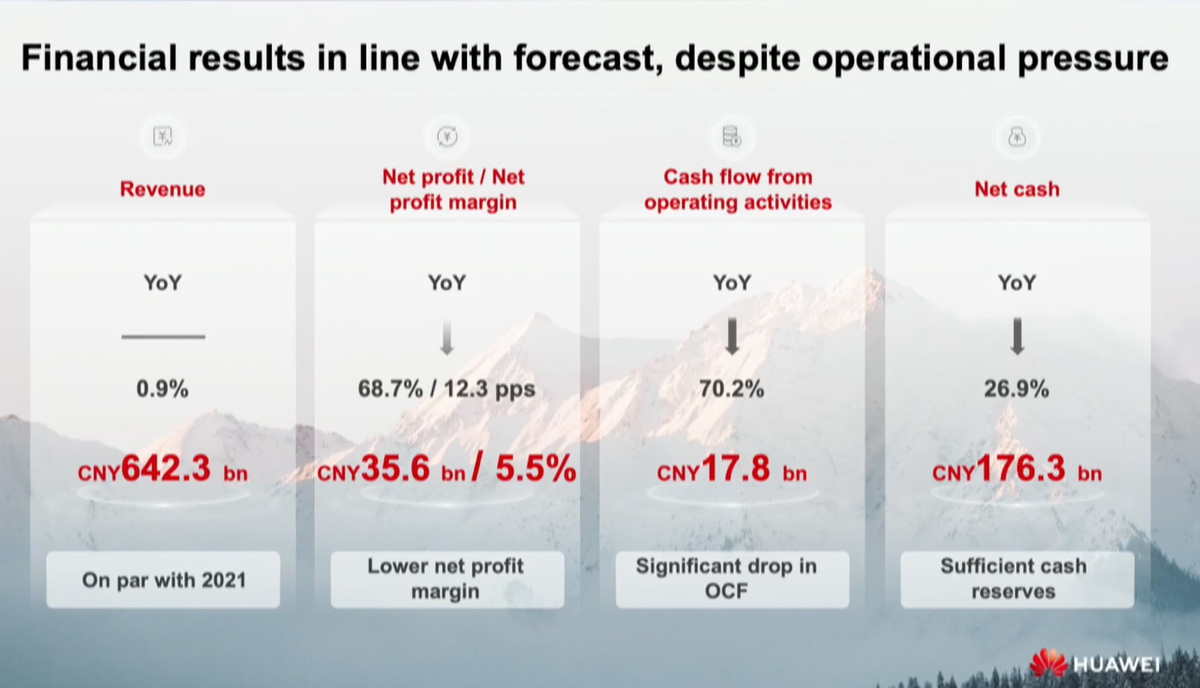 Financial results in line with forecast, despite operational pressure

Revenue

YoY

0.9%

CNY642.3 bn

On par with 2021

Net profit / Net profit margin

YoY

68.7% / 12.3 pps

CNY35.6 bn / 5.5%

Lower net profit margin

Cash flow from operating activities

YoY

70.2%

CNY17.8 bn

Significant drop in OCF

Net cash

YoY

26.9%

CNY176.3 bn

Sufficient cash reserves

HUAWEI